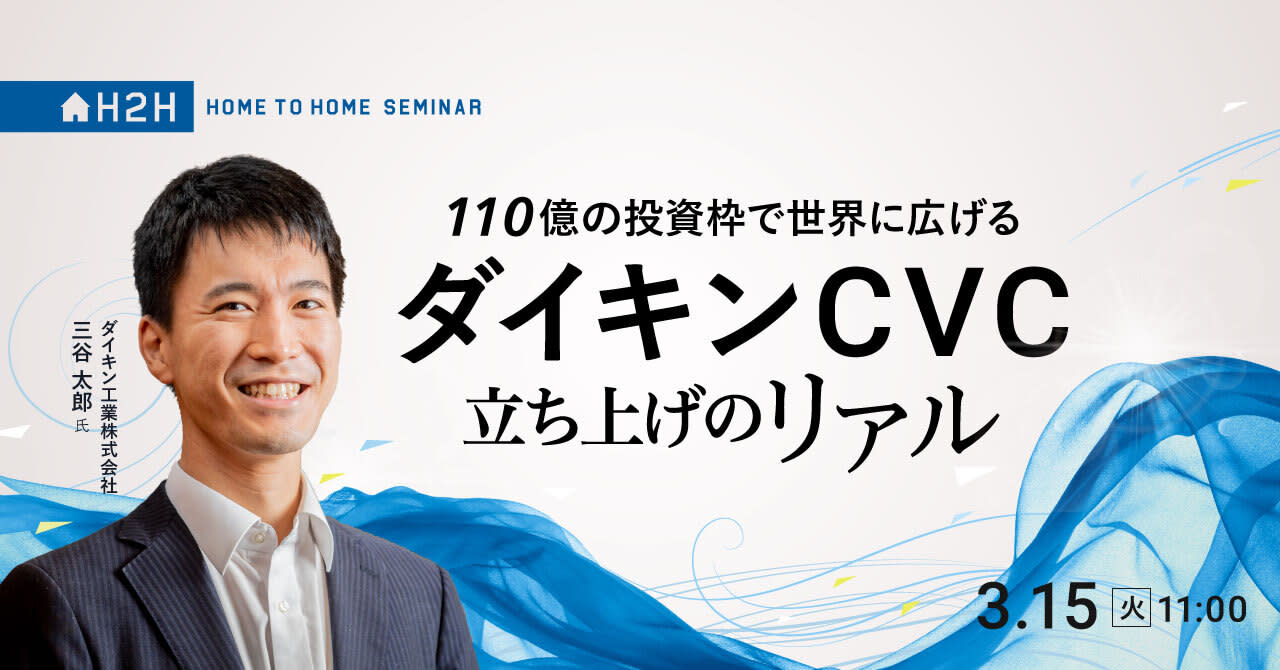 H2H HOME TO HOME SEMINAR

110億の投資枠で世界に広げる
ダイキンCVC
立ち上げのリアル

ダイキン工業株式会社
三谷 太郎 氏

3.15 火 11:00